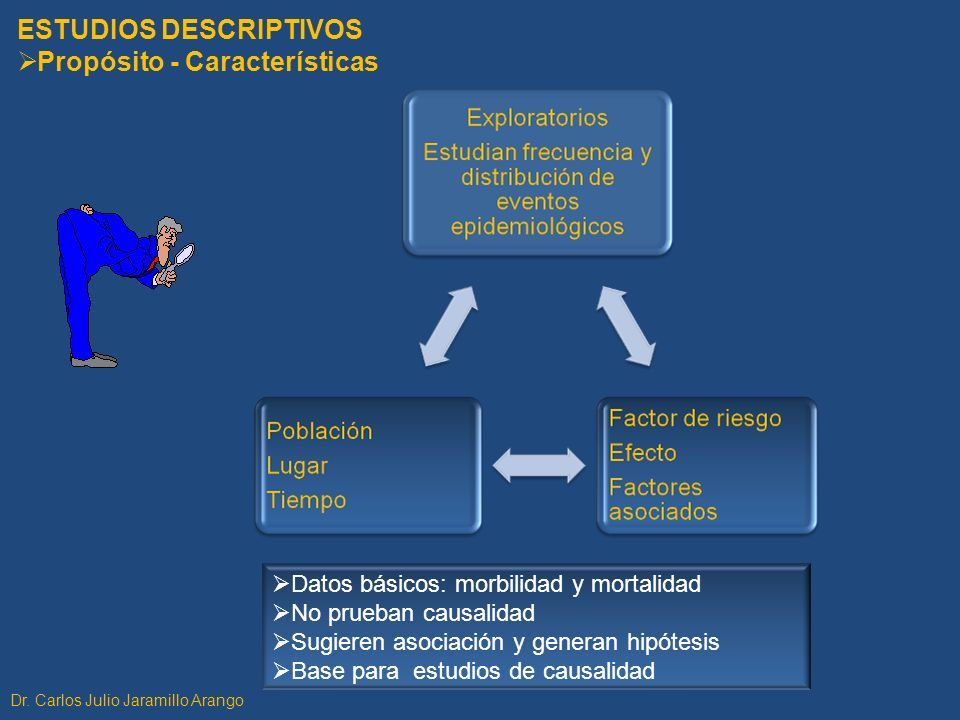 ESTUDIOS DESCRIPTIVOS
➢Propósito - Características

Exploratorios
Estudian frecuencia y distribución de eventos epidemiológicos

Población
Lugar
Tiempo

Factor de riesgo
Efecto
Factores asociados

➢Datos básicos: morbilidad y mortalidad
➢No prueban causalidad
➢Sugieren asociación y generan hipótesis
➢Base para estudios de causalidad

Dr. Carlos Julio Jaramillo Arango